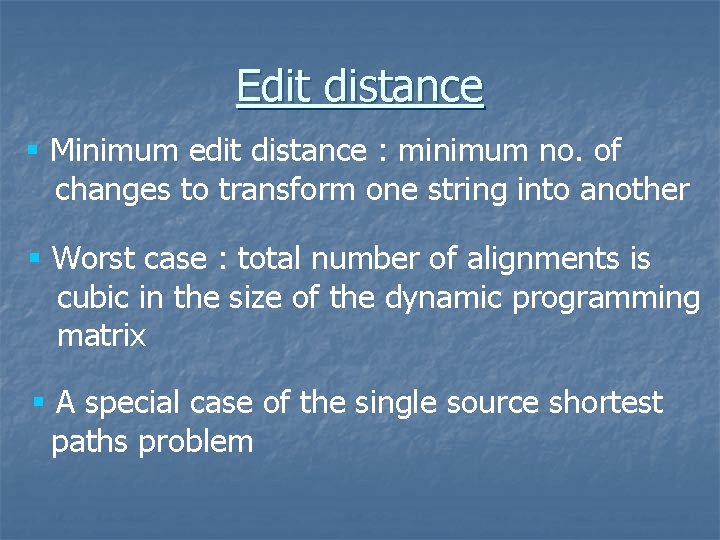 Edit distance

▪ Minimum edit distance : minimum no. of changes to transform one string into another

▪ Worst case : total number of alignments is cubic in the size of the dynamic programming matrix

▪ A special case of the single source shortest paths problem